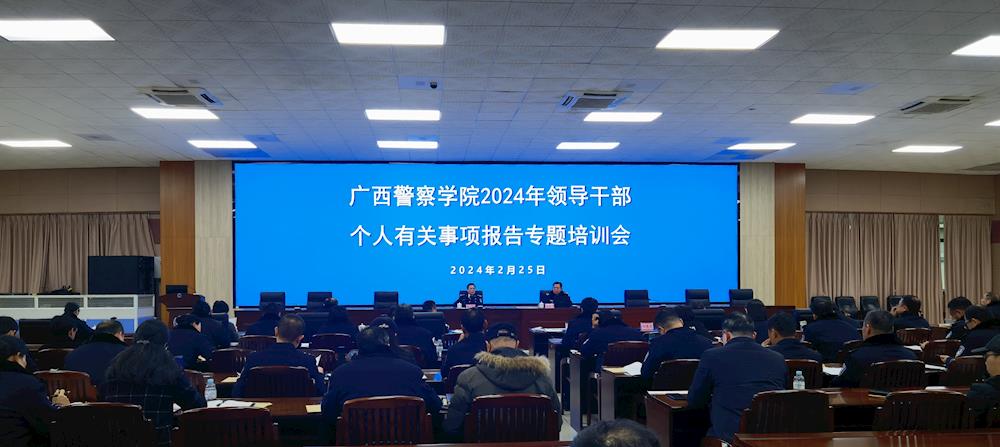 广西警察学院2024年领导干部
个人有关事项报告专题培训会

2024年2月25日